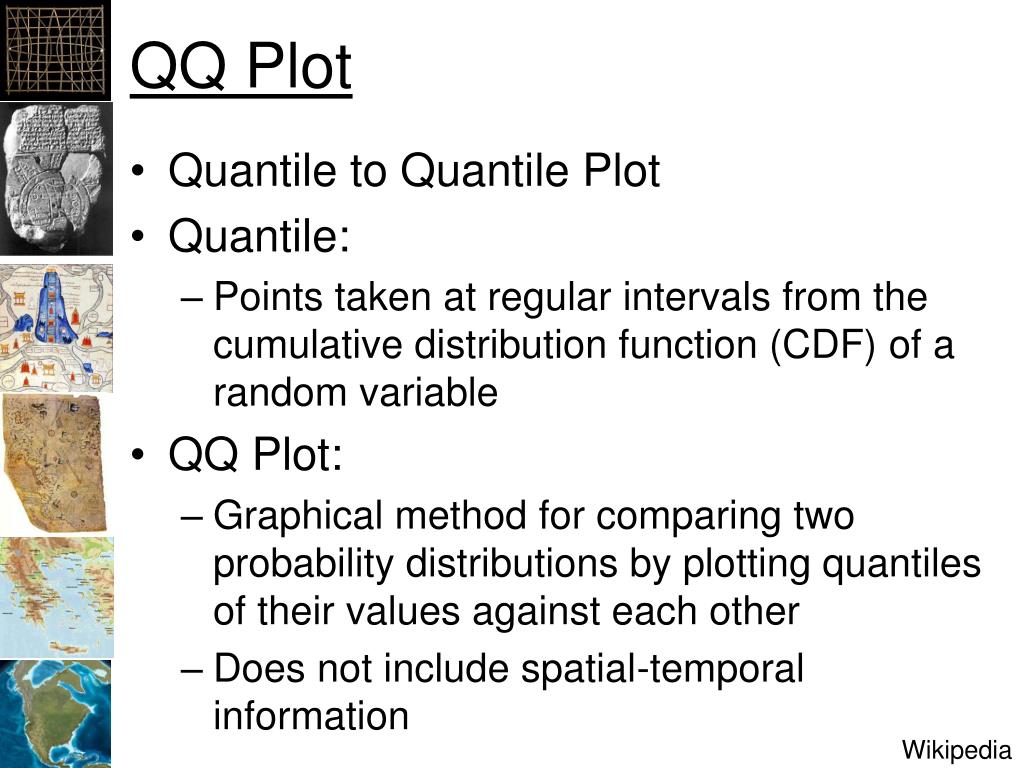 QQ Plot

• Quantile to Quantile Plot

• Quantile:

– Points taken at regular intervals from the cumulative distribution function (CDF) of a random variable

• QQ Plot:

– Graphical method for comparing two probability distributions by plotting quantiles of their values against each other

– Does not include spatial-temporal information

Wikipedia